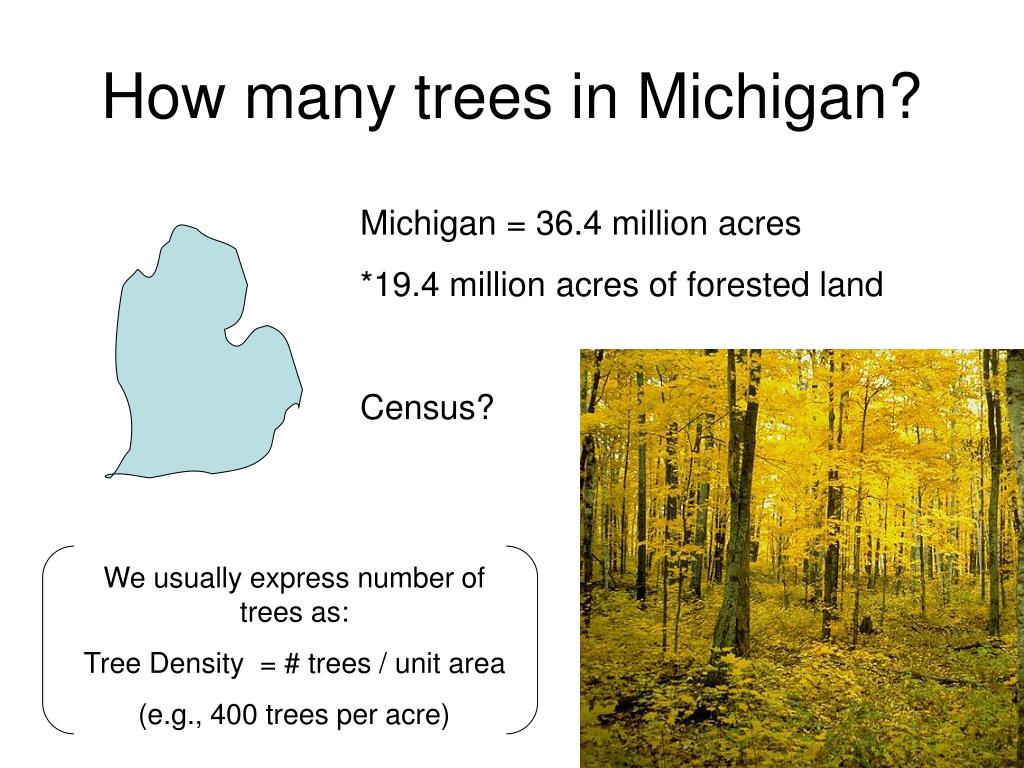 How many trees in Michigan?

Michigan = 36.4 million acres

*19.4 million acres of forested land

Census?

We usually express number of trees as:

Tree Density = # trees / unit area

(e.g., 400 trees per acre)